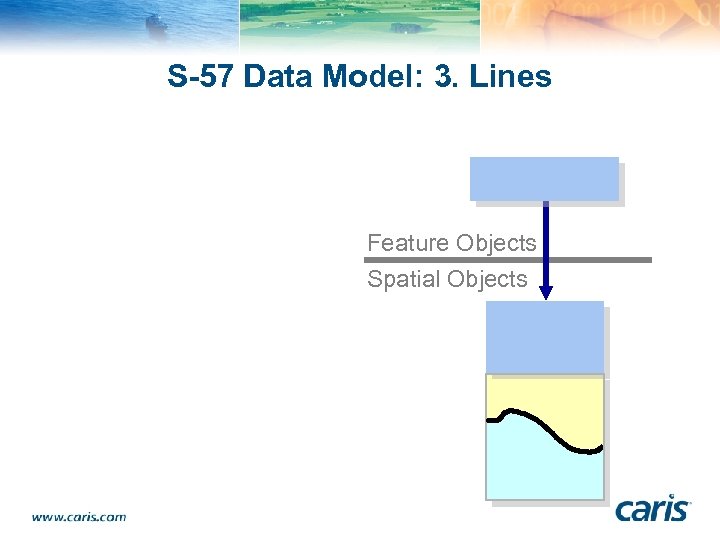 S-57 Data Model: 3. Lines

Feature Objects

Spatial Objects

www.caris.com

caris